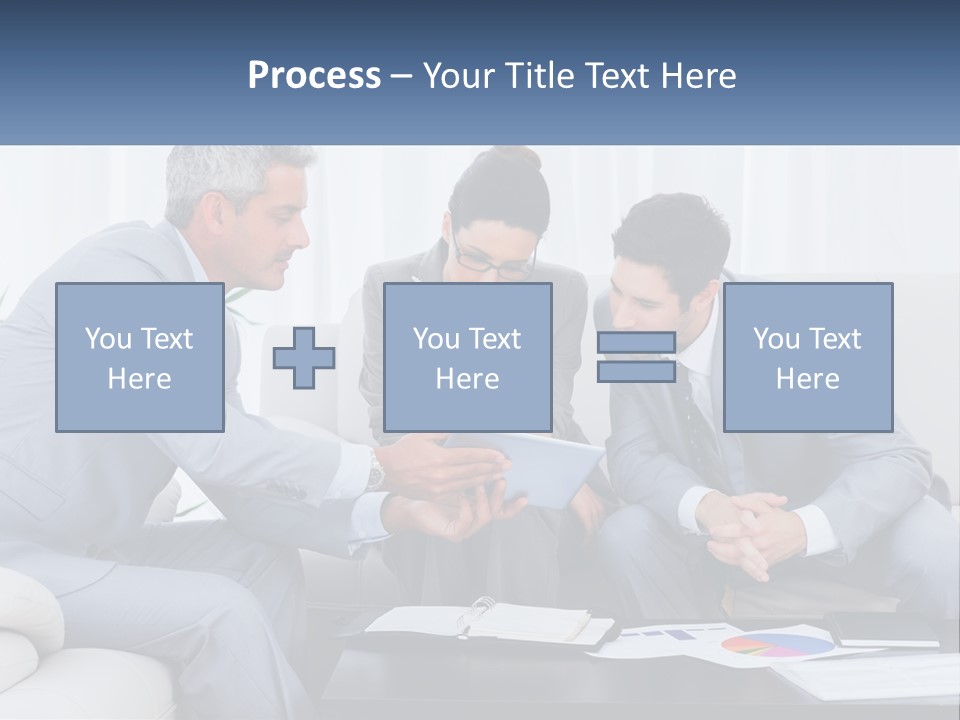 Process – Your Title Text Here

You Text Here

You Text Here

You Text Here